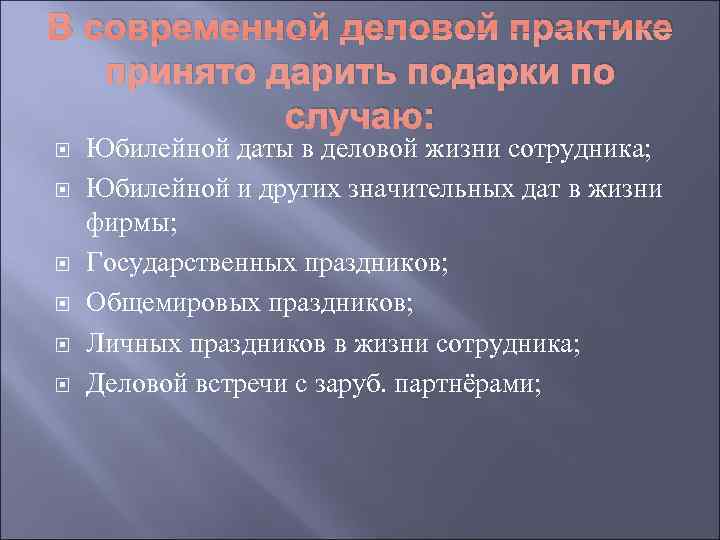 В современной деловой практике принято дарить подарки по случаю:

Юбилейной даты в деловой жизни сотрудника;
Юбилейной и других значительных дат в жизни фирмы;
Государственных праздников;
Общемировых праздников;
Личных праздников в жизни сотрудника;
Деловой встречи с заруб. партнёрами;